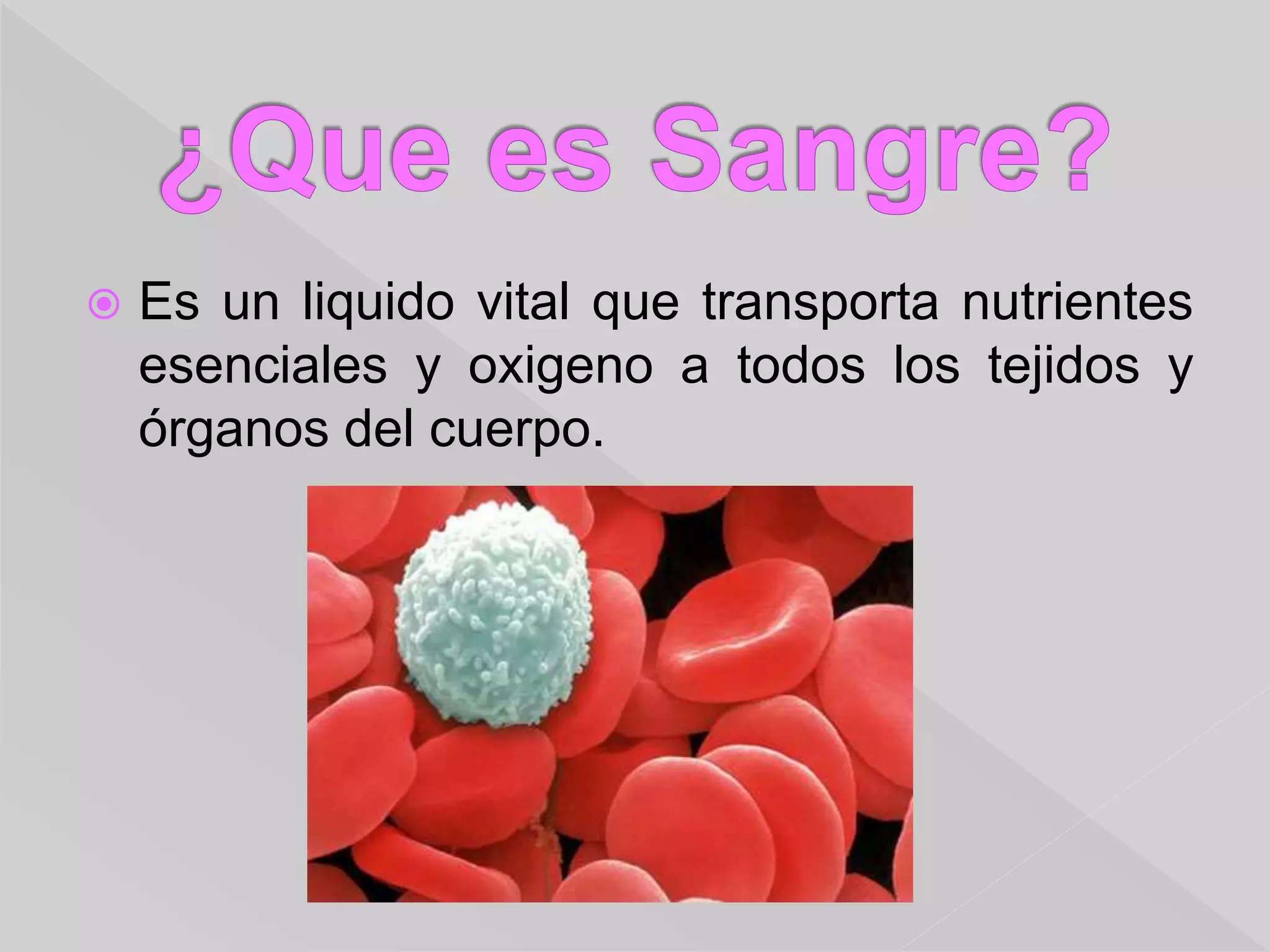 ¿Que es Sangre?

Es un liquido vital que transporta nutrientes esenciales y oxigeno a todos los tejidos y órganos del cuerpo.